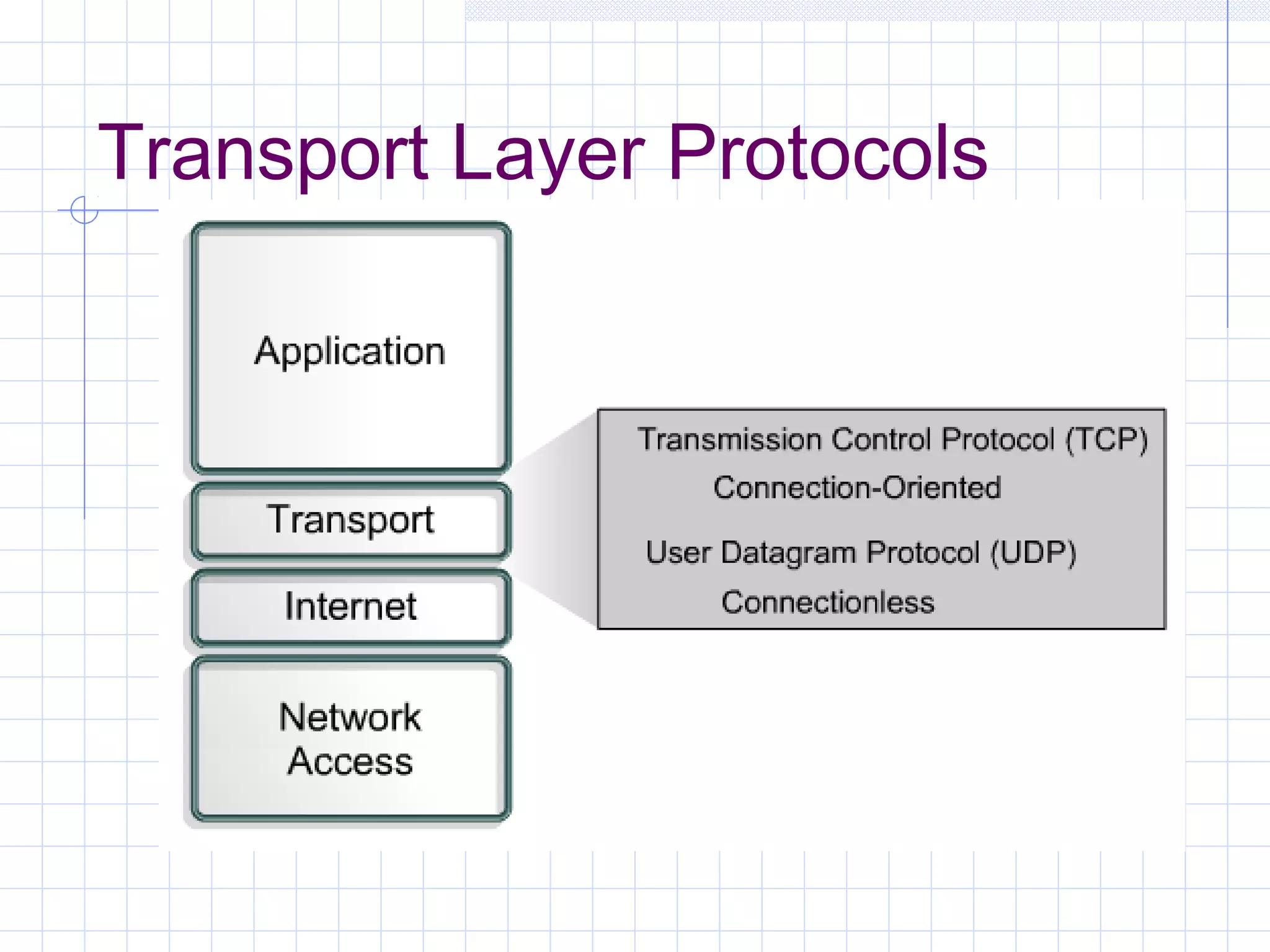 Transport Layer Protocols

Application

Transport

Internet

Network Access

Transmission Control Protocol (TCP)
Connection-Oriented

User Datagram Protocol (UDP)
Connectionless